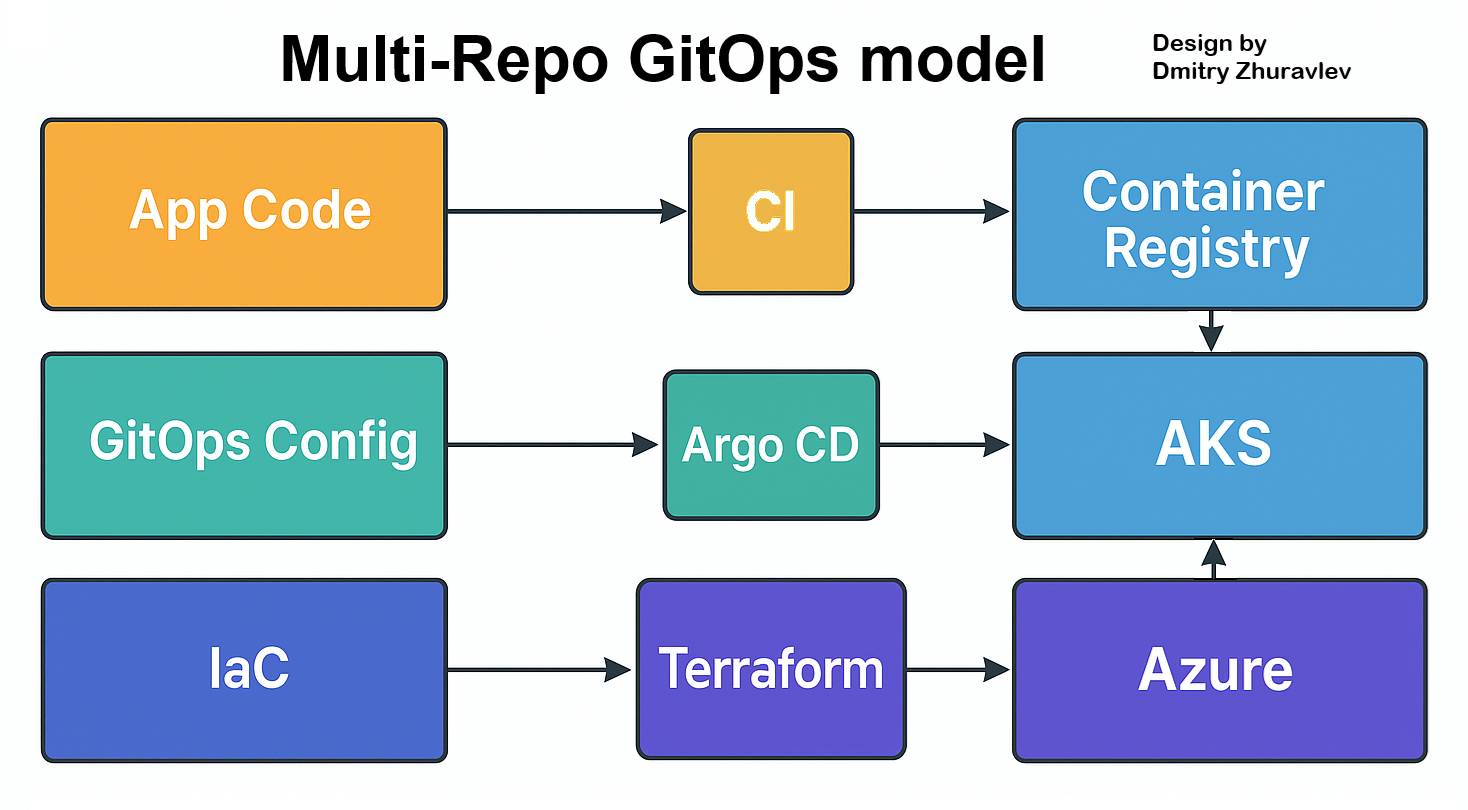 Multi-Repo GitOps model

Design by
Dmitry Zhuravlev

App Code

CI

Container Registry

GitOps Config

Argo CD

AKS

IaC

Terraform

Azure